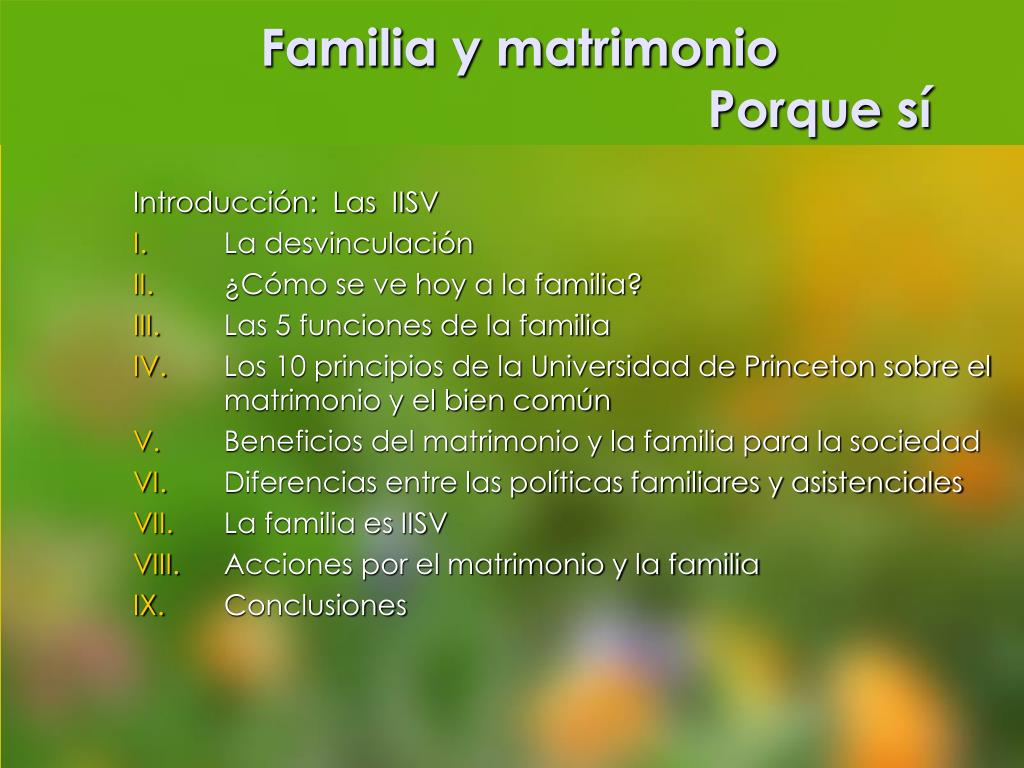 Familia y matrimonio
Porque sí

Introducción: Las IISV
I. La desvinculación
II. ¿Cómo se ve hoy a la familia?
III. Las 5 funciones de la familia
IV. Los 10 principios de la Universidad de Princeton sobre el matrimonio y el bien común
V. Beneficios del matrimonio y la familia para la sociedad
VI. Diferencias entre las políticas familiares y asistenciales
VII. La familia es IISV
VIII. Acciones por el matrimonio y la familia
IX. Conclusiones